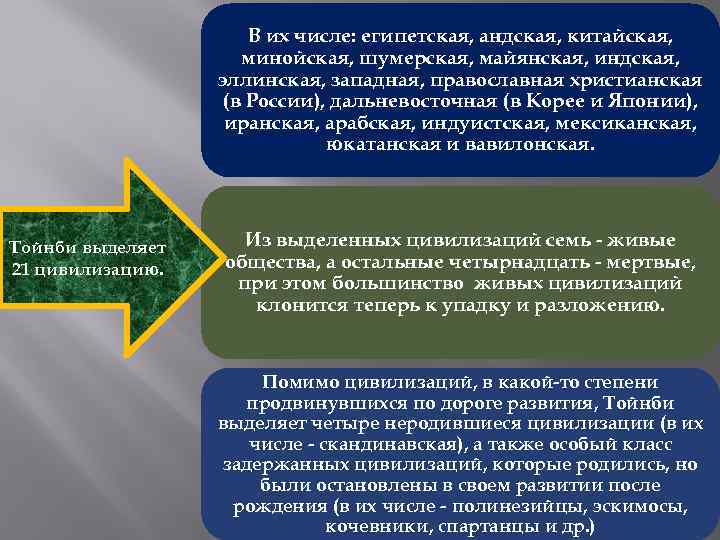 Тойнби выделяет 21 цивилизацию.

В их числе: египетская, андская, китайская, минойская, шумерская, майянская, индская, эллинская, западная, православная христианская (в России), дальневосточная (в Корее и Японии), иранская, арабская, индуистская, мексиканская, юкатанская и вавилонская.

Из выделенных цивилизаций семь - живые общества, а остальные четырнадцать - мертвые, при этом большинство живых цивилизаций клонится теперь к упадку и разложению.

Помимо цивилизаций, в какой-то степени продвинувшихся по дороге развития, Тойнби выделяет четыре неродившиеся цивилизации (в их числе - скандинавская), а также особый класс задержанных цивилизаций, которые родились, но были остановлены в своем развитии после рождения (в их числе - полинезийцы, эскимосы, кочевники, спартанцы и др.)